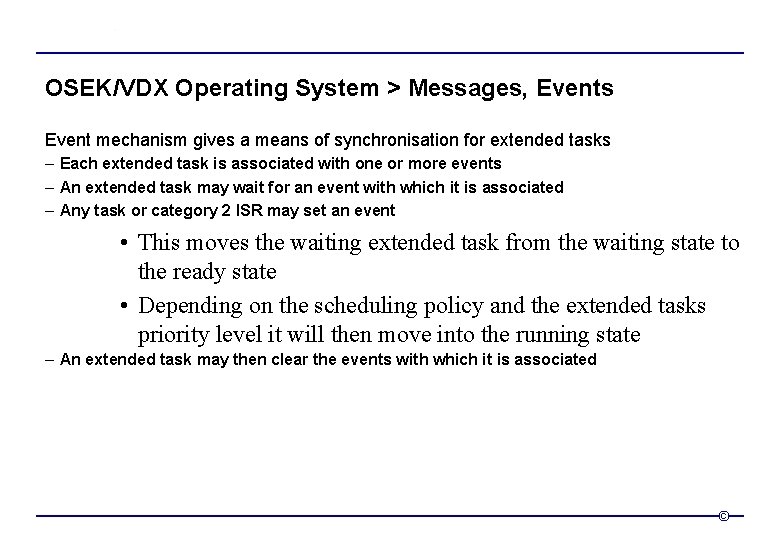 OSEK/VDX Operating System > Messages, Events

Event mechanism gives a means of synchronisation for extended tasks
– Each extended task is associated with one or more events
– An extended task may wait for an event with which it is associated
– Any task or category 2 ISR may set an event

• This moves the waiting extended task from the waiting state to the ready state
• Depending on the scheduling policy and the extended tasks priority level it will then move into the running state

– An extended task may then clear the events with which it is associated

©